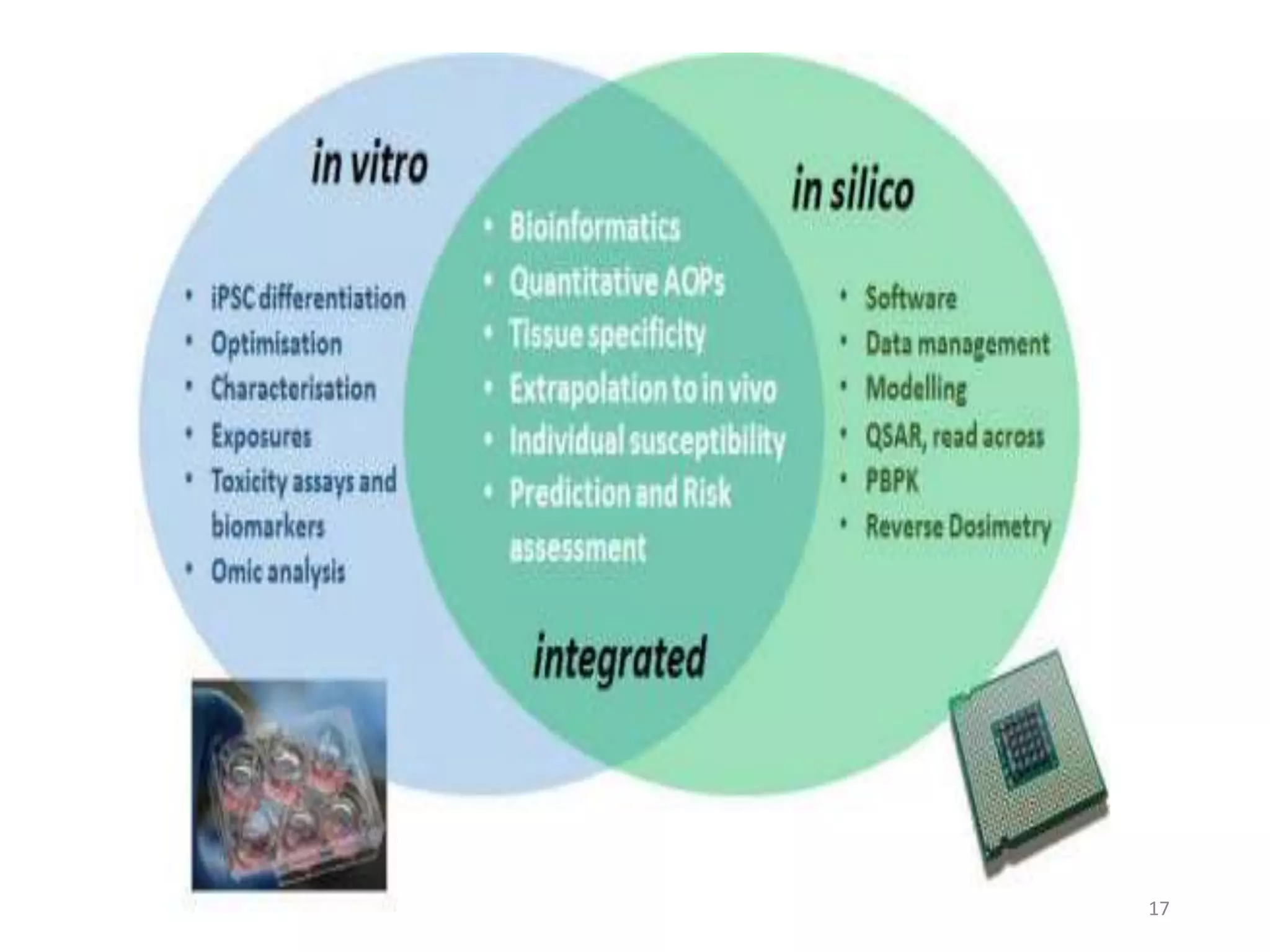 in vitro

• iPSC differentiation
• Optimisation
• Characterisation
• Exposures
• Toxicity assays and biomarkers
• Omic analysis

• Bioinformatics
• Quantitative AOPs
• Tissue specificity
• Extrapolation to in vivo
• Individual susceptibility
• Prediction and Risk assessment

integrated

in silico

• Software
• Data management
• Modelling
• QSAR, read across
• PBPK
• Reverse Dosimetry

17